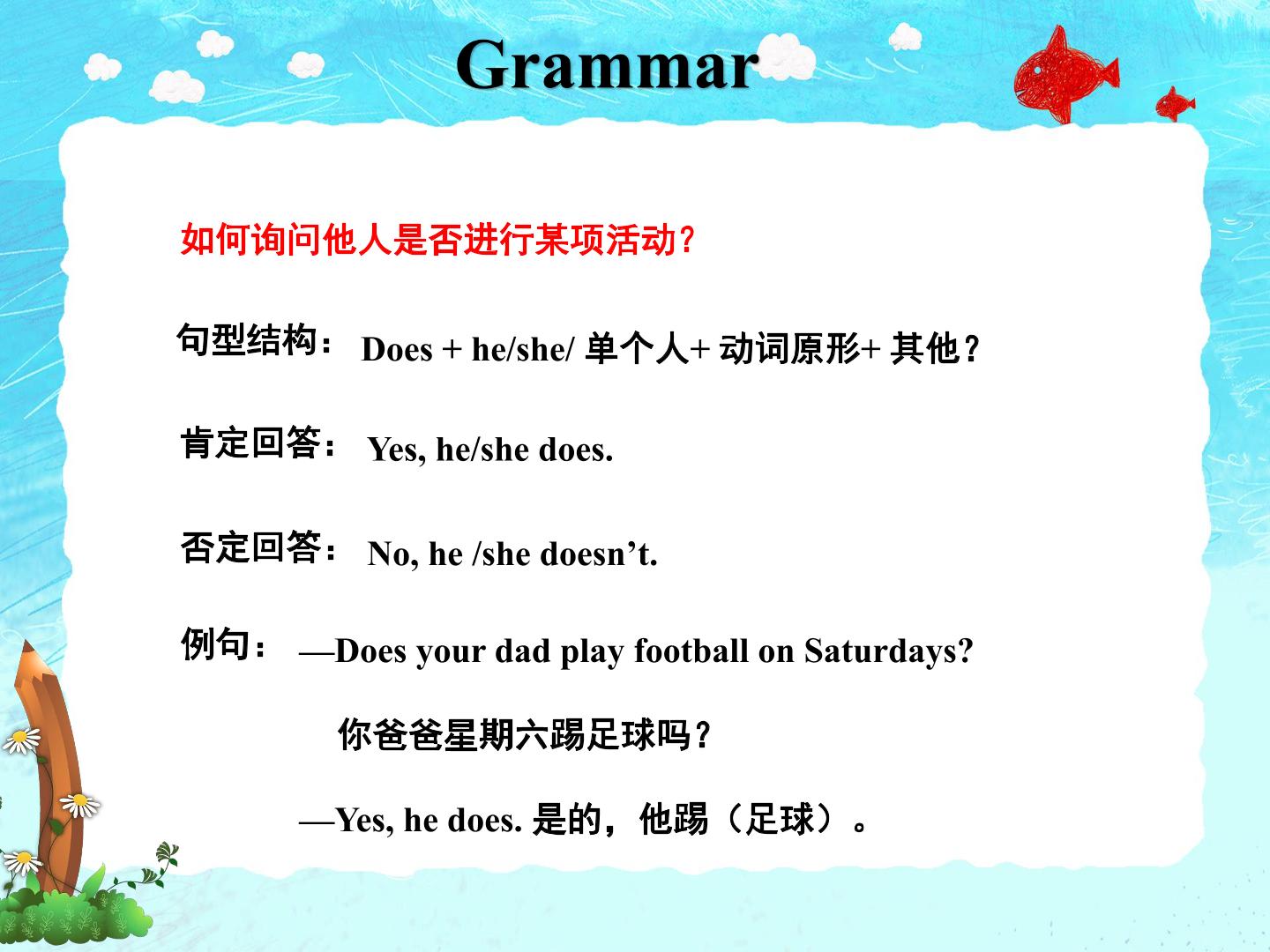 Grammar

如何询问他人是否进行某项活动？

句型结构： Does + he/she/ 单个人+ 动词原形+ 其他？

肯定回答： Yes, he/she does.

否定回答： No, he /she doesn’t.

例句： —Does your dad play football on Saturdays?

你爸爸星期六踢足球吗？

—Yes, he does. 是的，他踢（足球）。